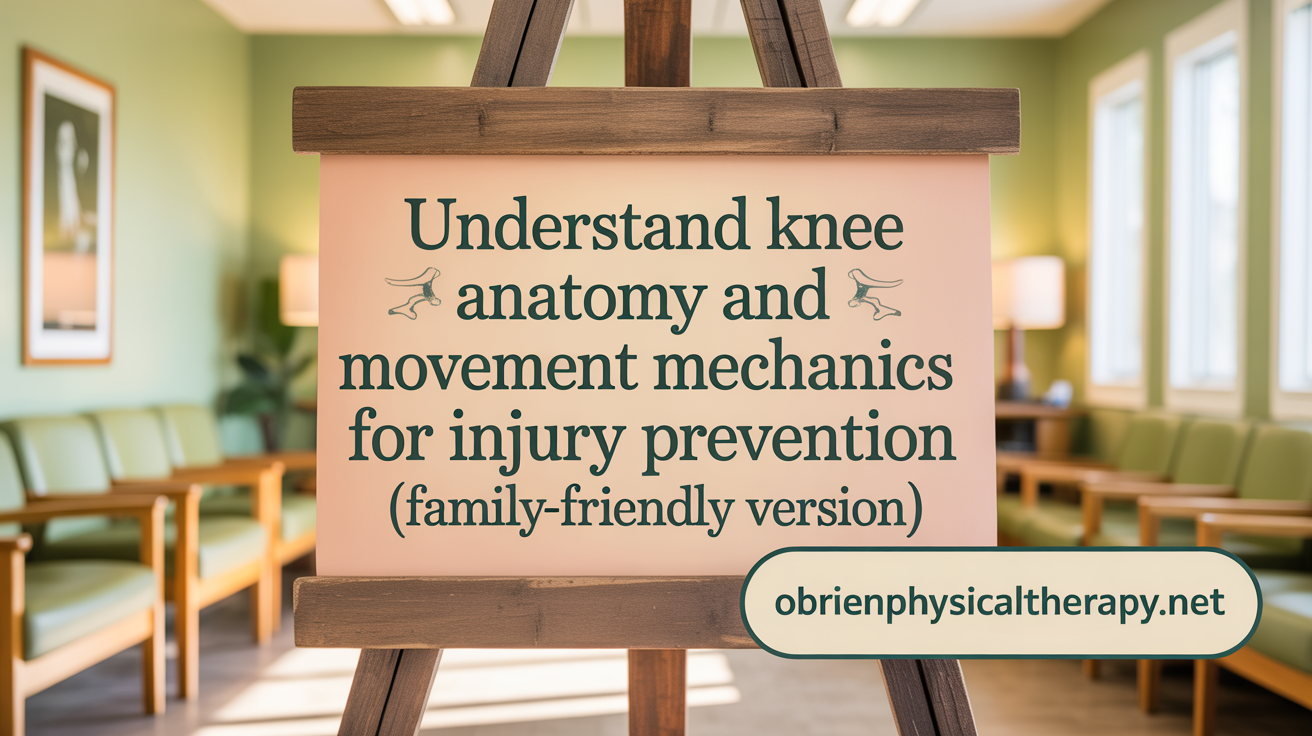 Understand knee anatomy and movement mechanics for injury prevention (family-friendly version)

obrienphysicaltherapy.net